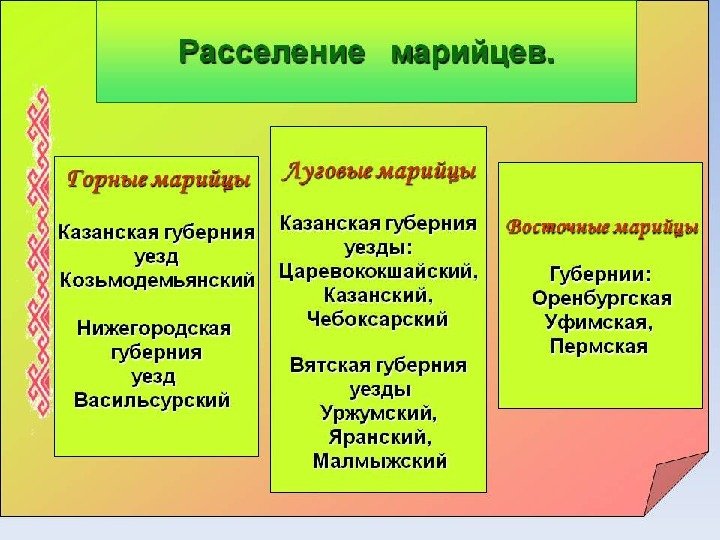 Расселение марийцев.

Горные марийцы

Казанская губерния
уезд
Козьмодемьянский

Нижегородская
губерния
уезд
Васильсурский

Луговые марийцы

Казанская губерния
уезды:
Царевококшайский,
Казанский,
Чебоксарский

Вятская губерния
уезды
Уржумский,
Яранский,
Малмыжский

Восточные марийцы

Губернии:
Оренбургская
Уфимская,
Пермская